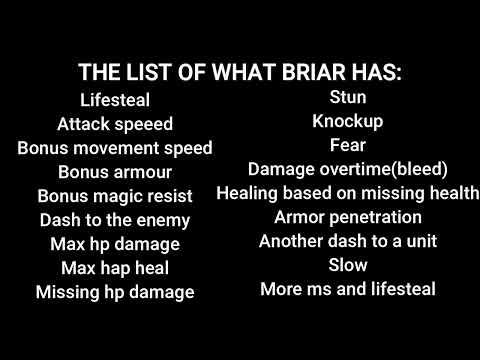 THE LIST OF WHAT BRIAR HAS:

Lifesteal
Attack speeed
Bonus movement speed
Bonus armour
Bonus magic resist
Dash to the enemy
Max hp damage
Max hap heal
Missing hp damage

Stun
Knockup
Fear
Damage overtime(bleed)
Healing based on missing health
Armor penetration
Another dash to a unit
Slow
More ms and lifesteal